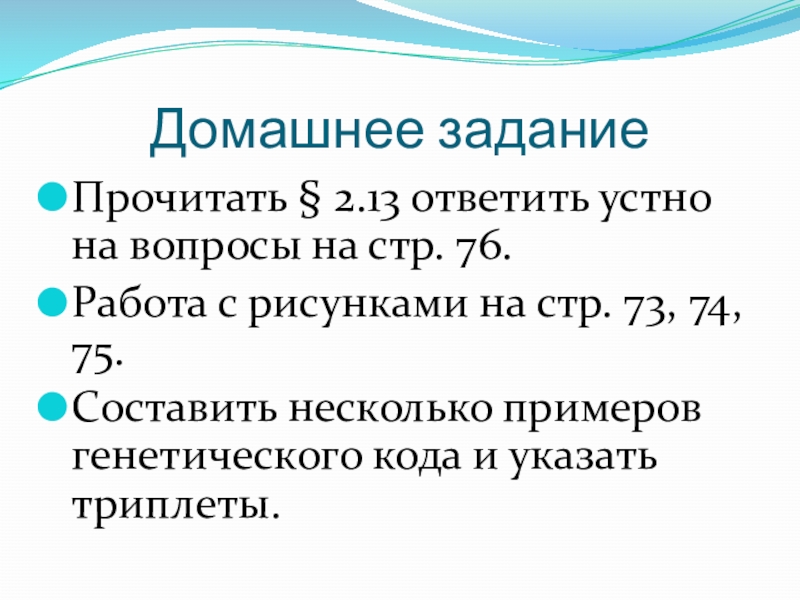 Домашнее задание

Прочитать § 2.13 ответить устно на вопросы на стр. 76.

Работа с рисунками на стр. 73, 74, 75.

Составить несколько примеров генетического кода и указать триплеты.